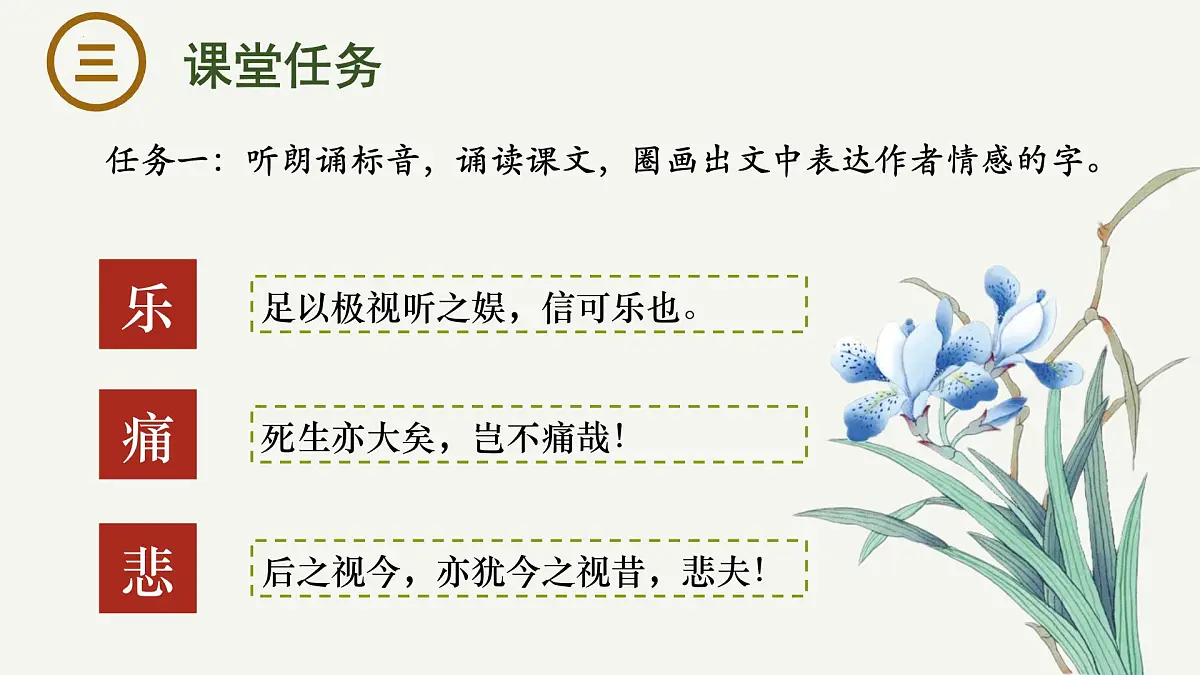 三 课堂任务

任务一：听朗诵标音，诵读课文，圈画出文中表达作者情感的字。

乐 足以极视听之娱，信可乐也。

痛 死生亦大矣，岂不痛哉！

悲 后之视今，亦犹今之视昔，悲夫！